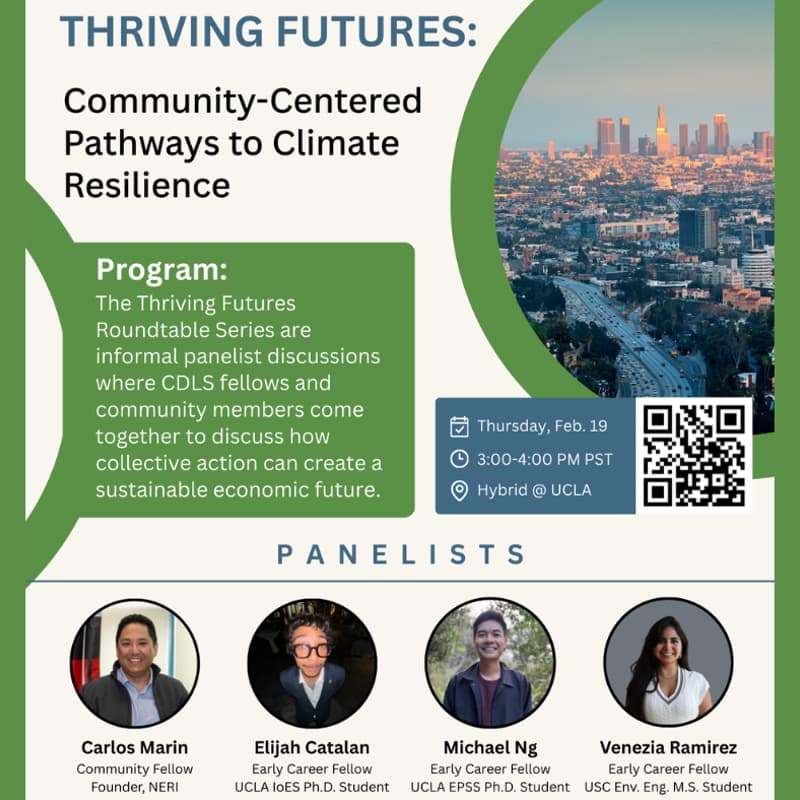 THRIVING FUTURES:

Community-Centered Pathways to Climate Resilience

Program:
The Thriving Futures Roundtable Series are informal panelist discussions where CDLS fellows and community members come together to discuss how collective action can create a sustainable economic future.

Thursday, Feb. 19
3:00-4:00 PM PST
Hybrid @ UCLA

PANELISTS

Carlos Marin
Community Fellow
Founder, NERI

Elijah Catalan
Early Career Fellow
UCLA IoES Ph.D. Student

Michael Ng
Early Career Fellow
UCLA EPSS Ph.D. Student

Venezia Ramirez
Early Career Fellow
USC Env. Eng. M.S. Student